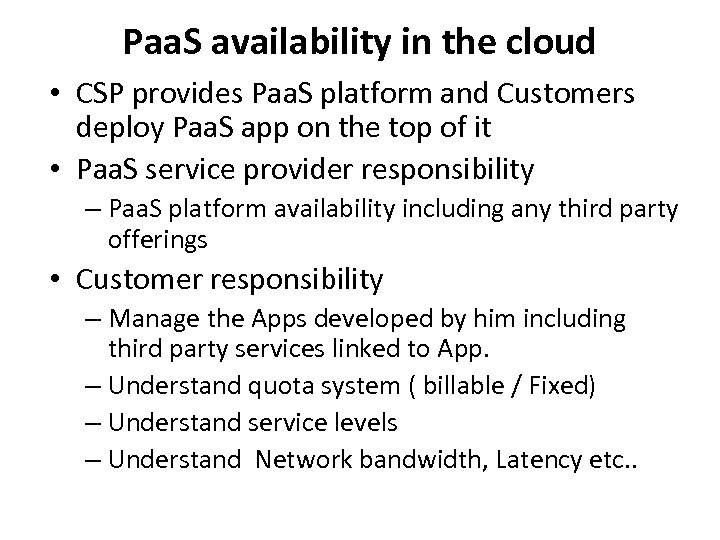 PaaS availability in the cloud

• CSP provides PaaS platform and Customers deploy PaaS app on the top of it
• PaaS service provider responsibility
– PaaS platform availability including any third party offerings
• Customer responsibility
– Manage the Apps developed by him including third party services linked to App.
– Understand quota system ( billable / Fixed)
– Understand service levels
– Understand Network bandwidth, Latency etc..